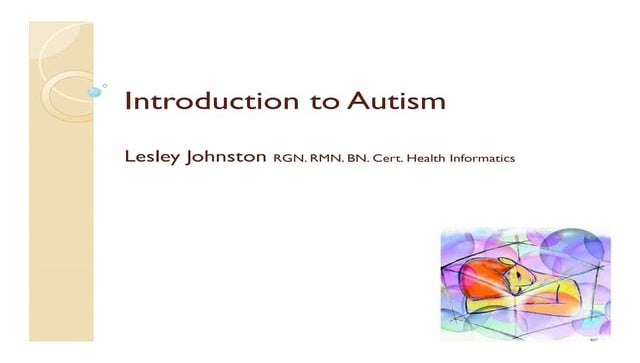 Introduction to Autism

Lesley Johnston RGN. RMN. BN. Cert. Health Informatics